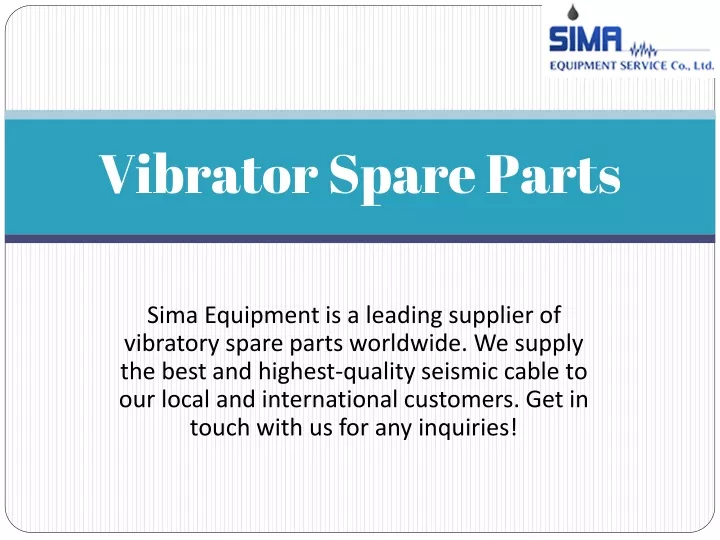 SIMA
EQUIPMENT SERVICE Co., Ltd.

Vibrator Spare Parts

Sima Equipment is a leading supplier of vibratory spare parts worldwide. We supply the best and highest-quality seismic cable to our local and international customers. Get in touch with us for any inquiries!